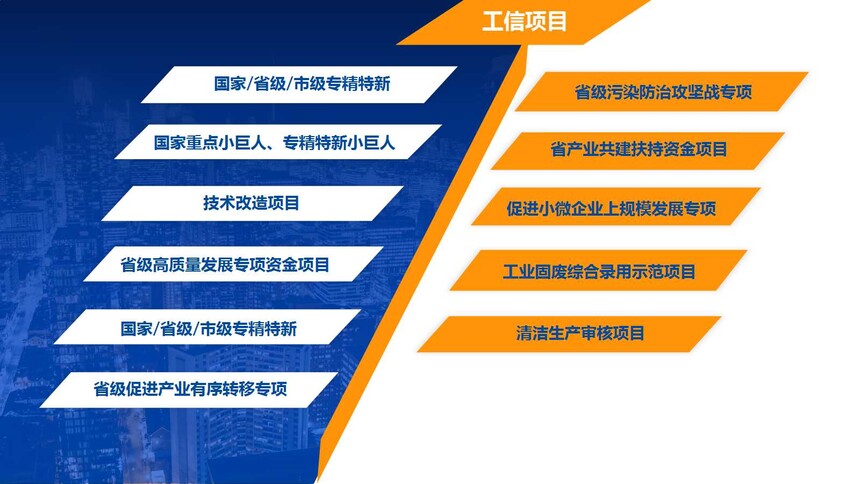 工信项目

国家/省级/市级专精特新

国家重点小巨人、专精特新小巨人

技术改造项目

省级高质量发展专项资金项目

国家/省级/市级专精特新

省级促进产业有序转移专项

省级污染防治攻坚战专项

省产业共建扶持资金项目

促进小微企业上规模发展专项

工业固废综合录用示范项目

清洁生产审核项目